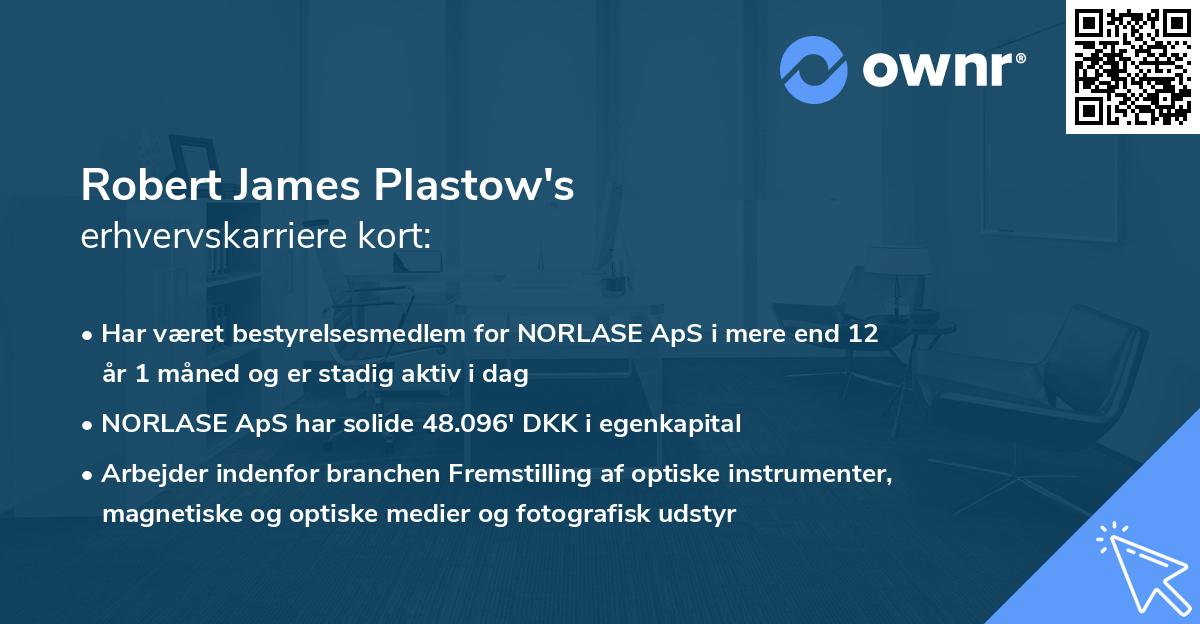 ownr®

Robert James Plastow's
erhvervskarriere kort:

• Har været bestyrelsesmedlem for NORLASE ApS i mere end 12 år 1 måned og er stadig aktiv i dag

• NORLASE ApS har solide 48.096' DKK i egenkapital

• Arbejder indenfor branchen Fremstilling af optiske instrumenter, magnetiske og optiske medier og fotografisk udstyr